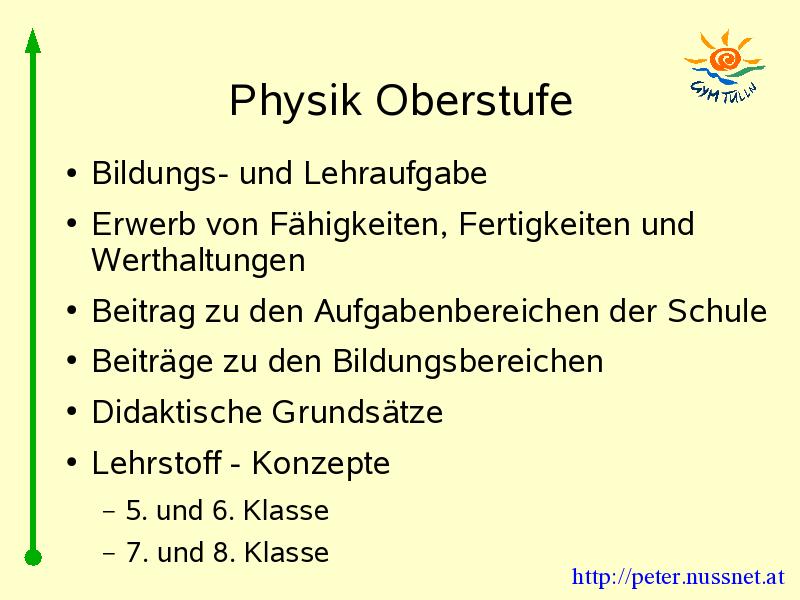 GYM TULLN

Physik Oberstufe

• Bildungs- und Lehraufgabe
• Erwerb von Fähigkeiten, Fertigkeiten und Werthaltungen
• Beitrag zu den Aufgabenbereichen der Schule
• Beiträge zu den Bildungsbereichen
• Didaktische Grundsätze
• Lehrstoff - Konzepte
– 5. und 6. Klasse
– 7. und 8. Klasse

http://peter.nussnet.at